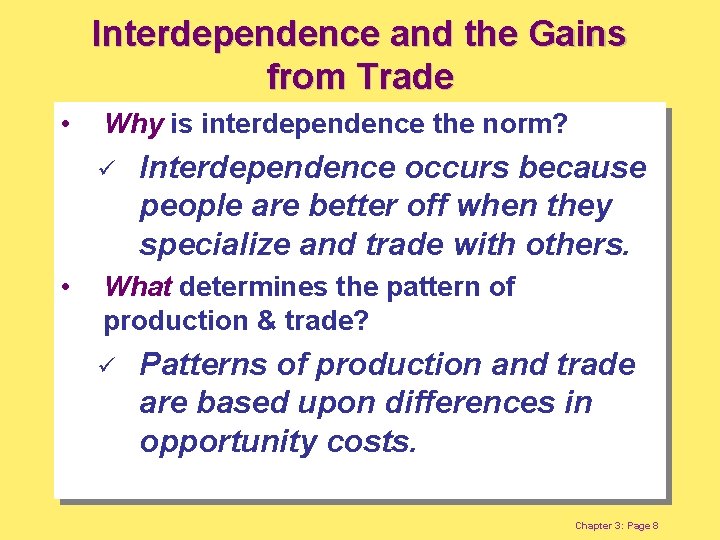 Interdependence and the Gains from Trade

• Why is interdependence the norm?

✓ Interdependence occurs because people are better off when they specialize and trade with others.

• What determines the pattern of production & trade?

✓ Patterns of production and trade are based upon differences in opportunity costs.

Chapter 3: Page 8